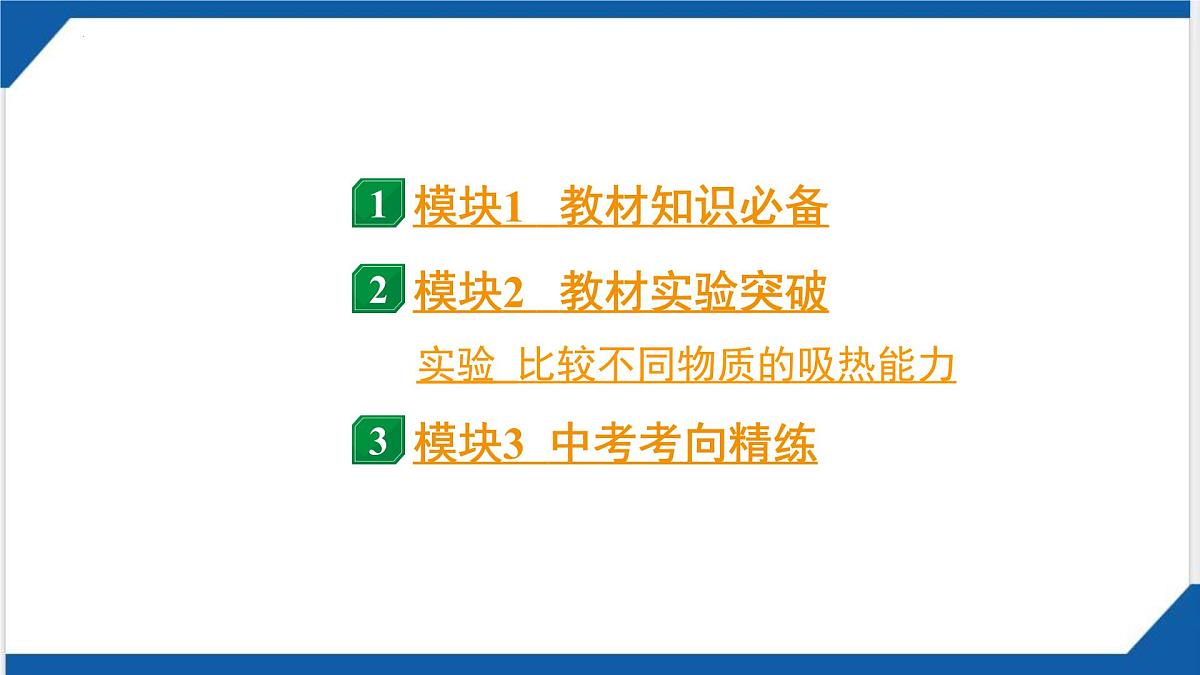 1 模块1 教材知识必备

2 模块2 教材实验突破

实验 比较不同物质的吸热能力

3 模块3 中考考向精练